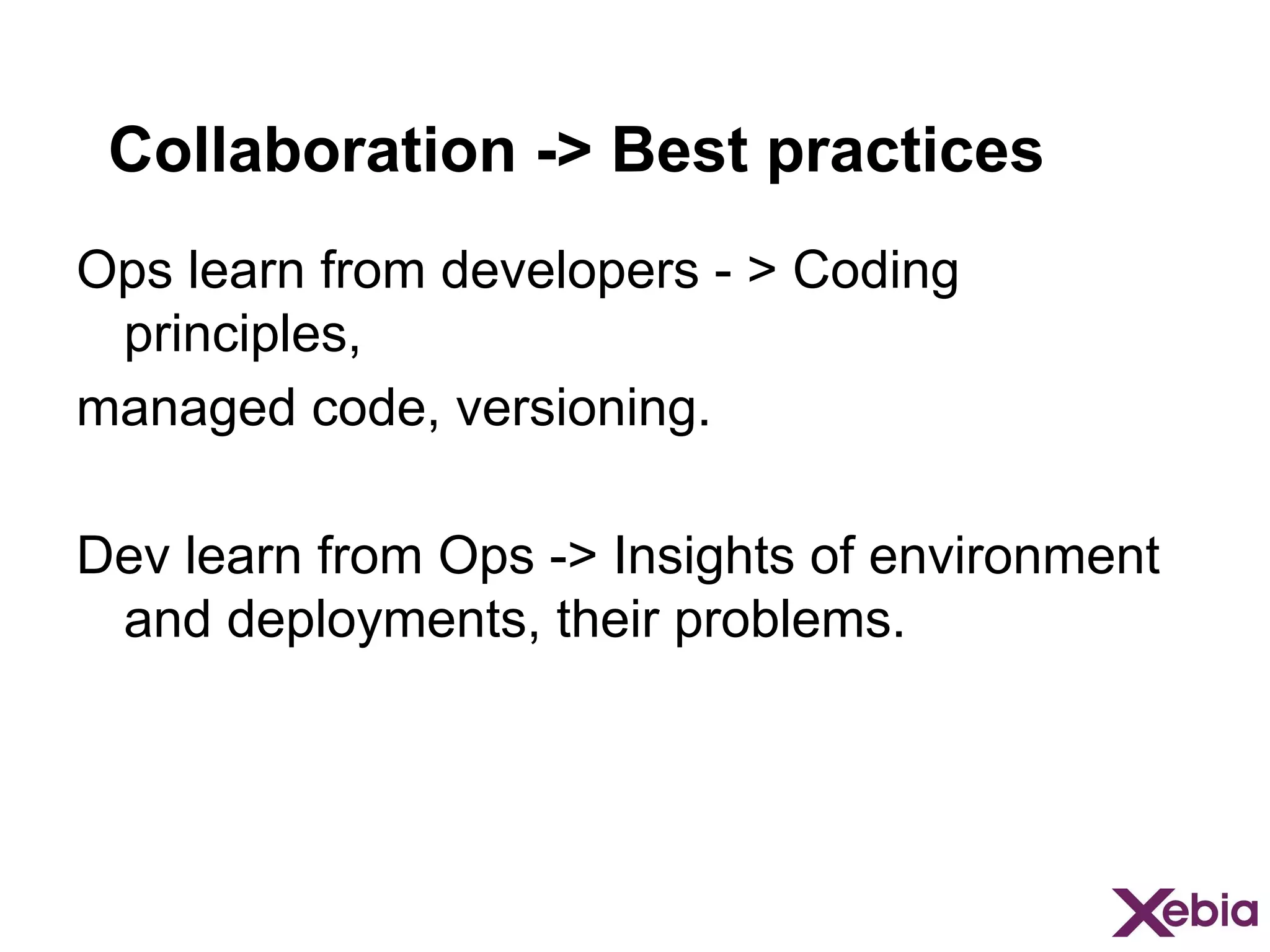 Collaboration -> Best practices

Ops learn from developers - > Coding principles,

managed code, versioning.

Dev learn from Ops -> Insights of environment and deployments, their problems.

Xebia